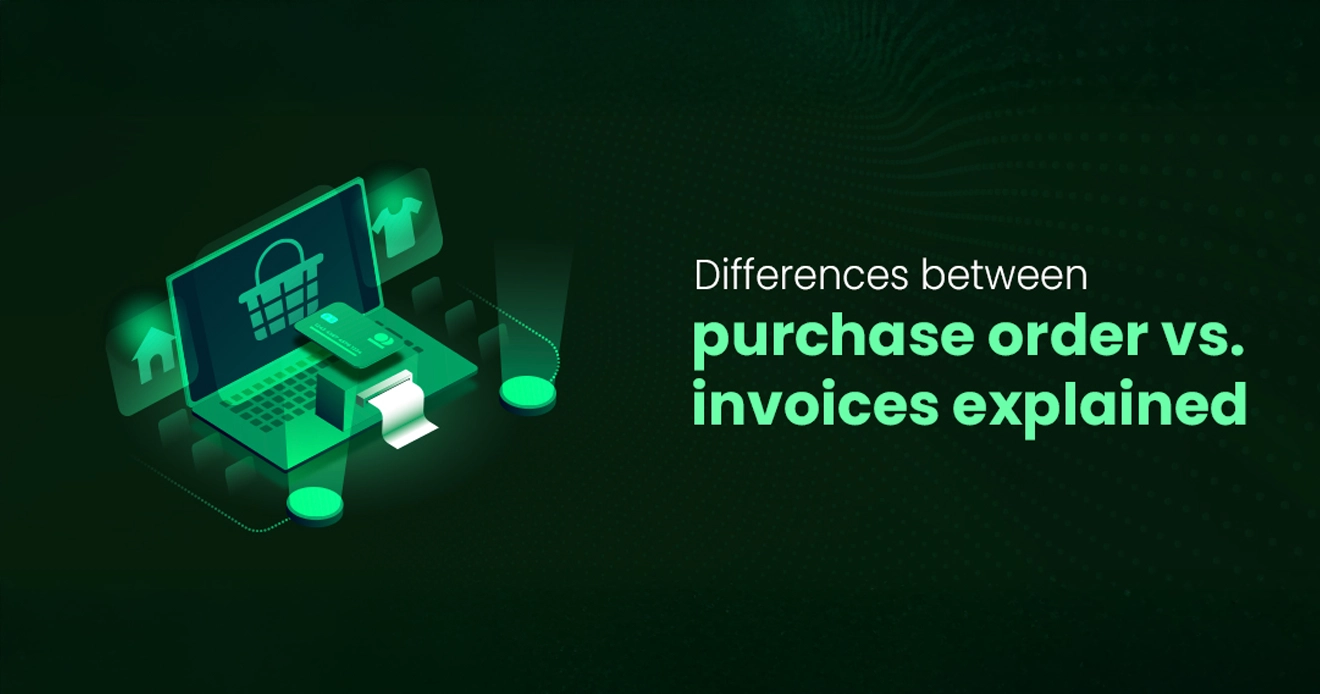 Differences between
purchase order vs. invoices explained